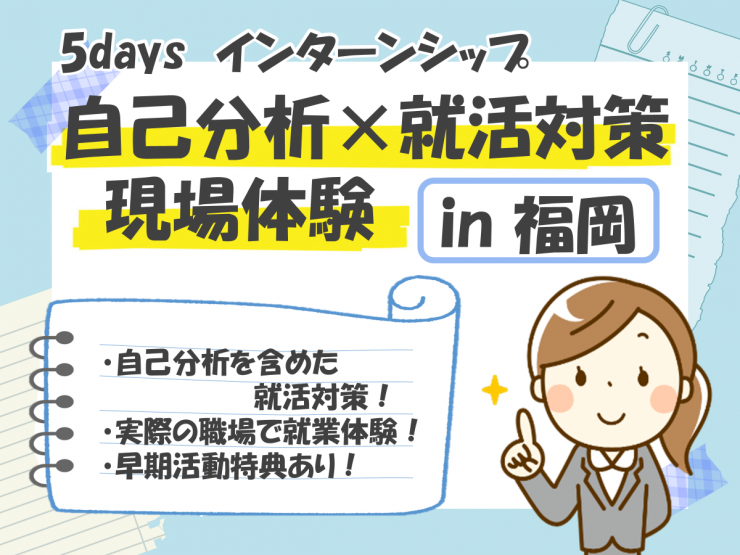 5days インターンシップ

自己分析×就活対策

現場体験

in 福岡

・自己分析を含めた就活対策！

・実際の職場で就業体験！

・早期活動特典あり！